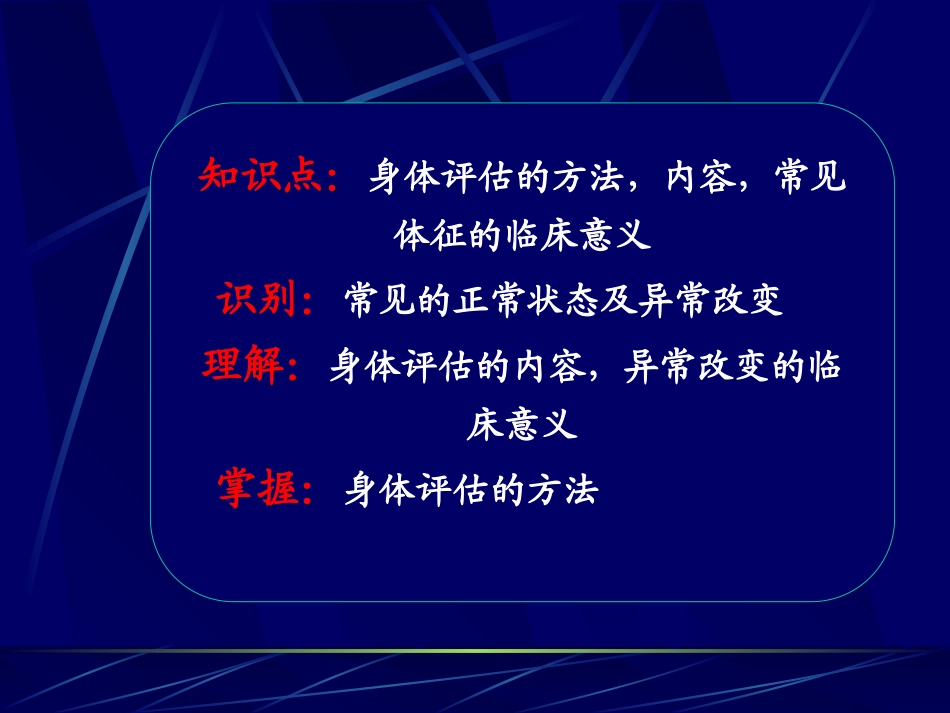 知识点：身体评估的方法，内容，常见体征的临床意义

识别：常见的正常状态及异常改变

理解：身体评估的内容，异常改变的临床意义

掌握：身体评估的方法